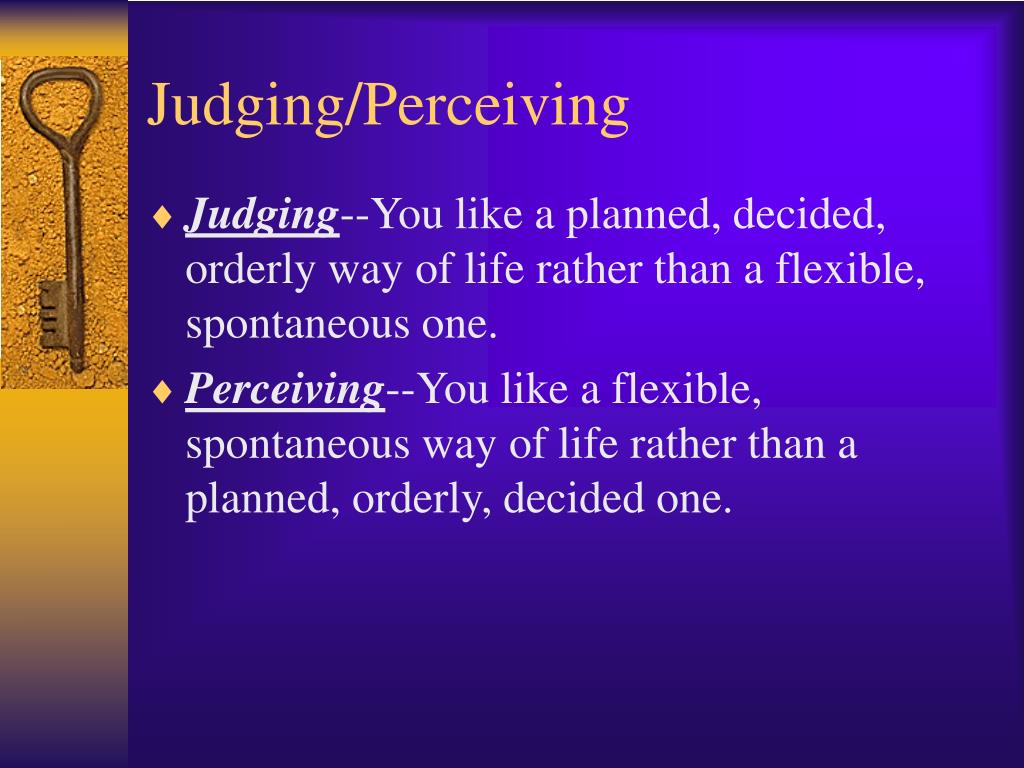 Judging/Perceiving

♦ Judging--You like a planned, decided, orderly way of life rather than a flexible, spontaneous one.

♦ Perceiving--You like a flexible, spontaneous way of life rather than a planned, orderly, decided one.